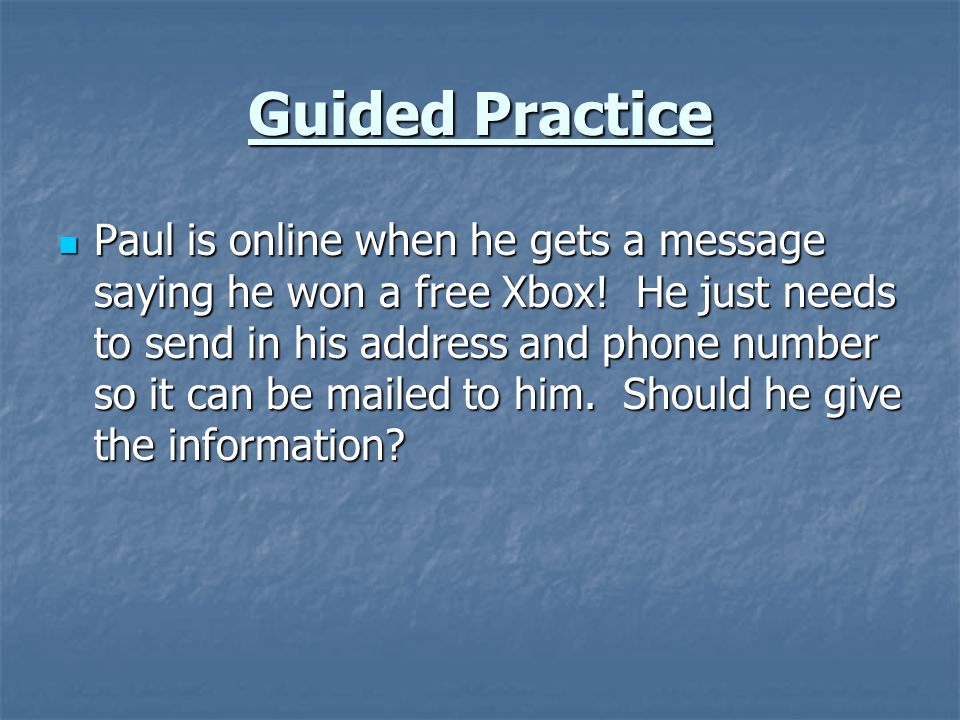 Guided Practice

Paul is online when he gets a message saying he won a free Xbox!  He just needs to send in his address and phone number so it can be mailed to him.  Should he give the information?